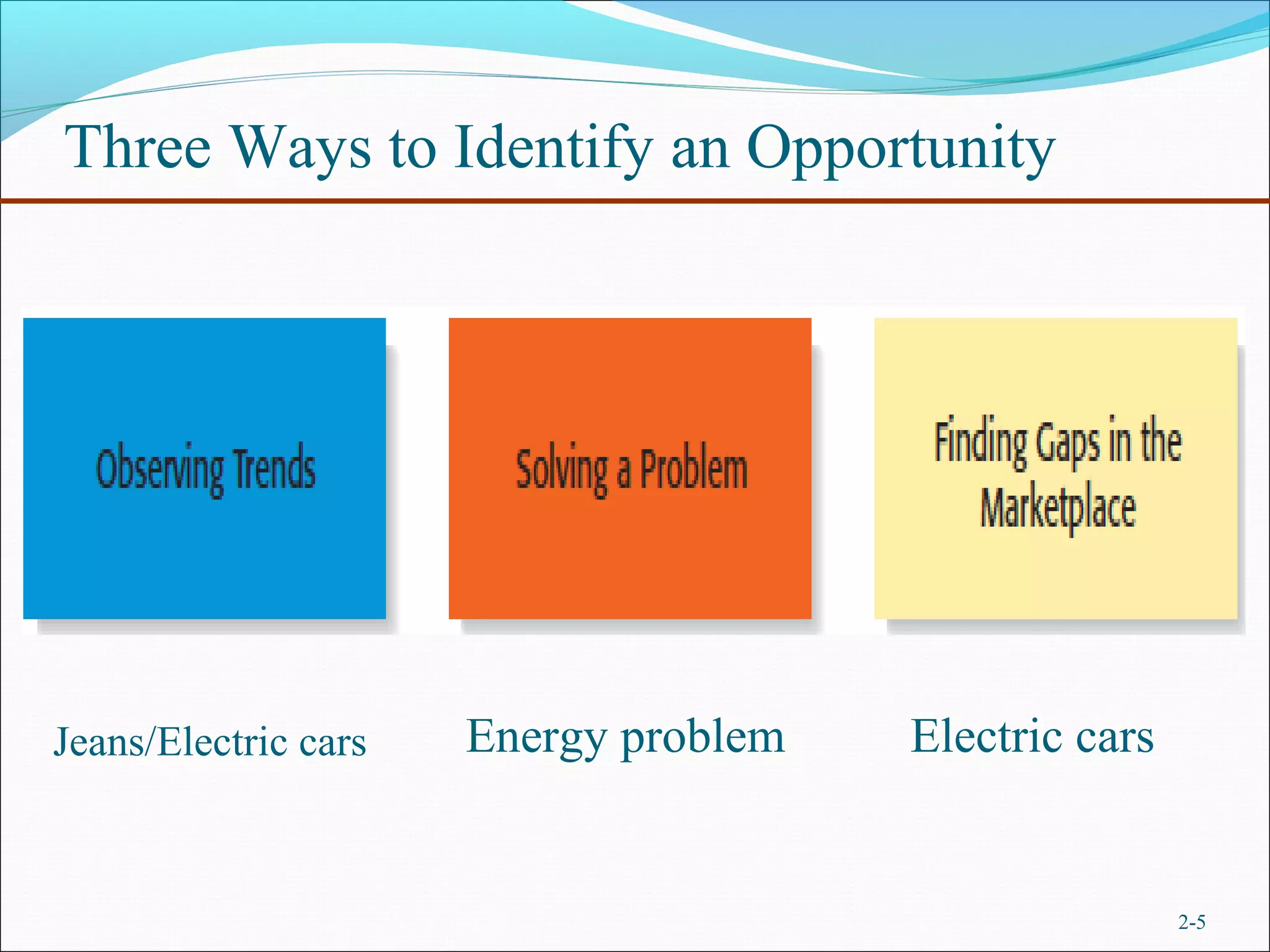 Three Ways to Identify an Opportunity

Observing Trends

Solving a Problem

Finding Gaps in the Marketplace

Jeans/Electric cars

Energy problem

Electric cars

2-5